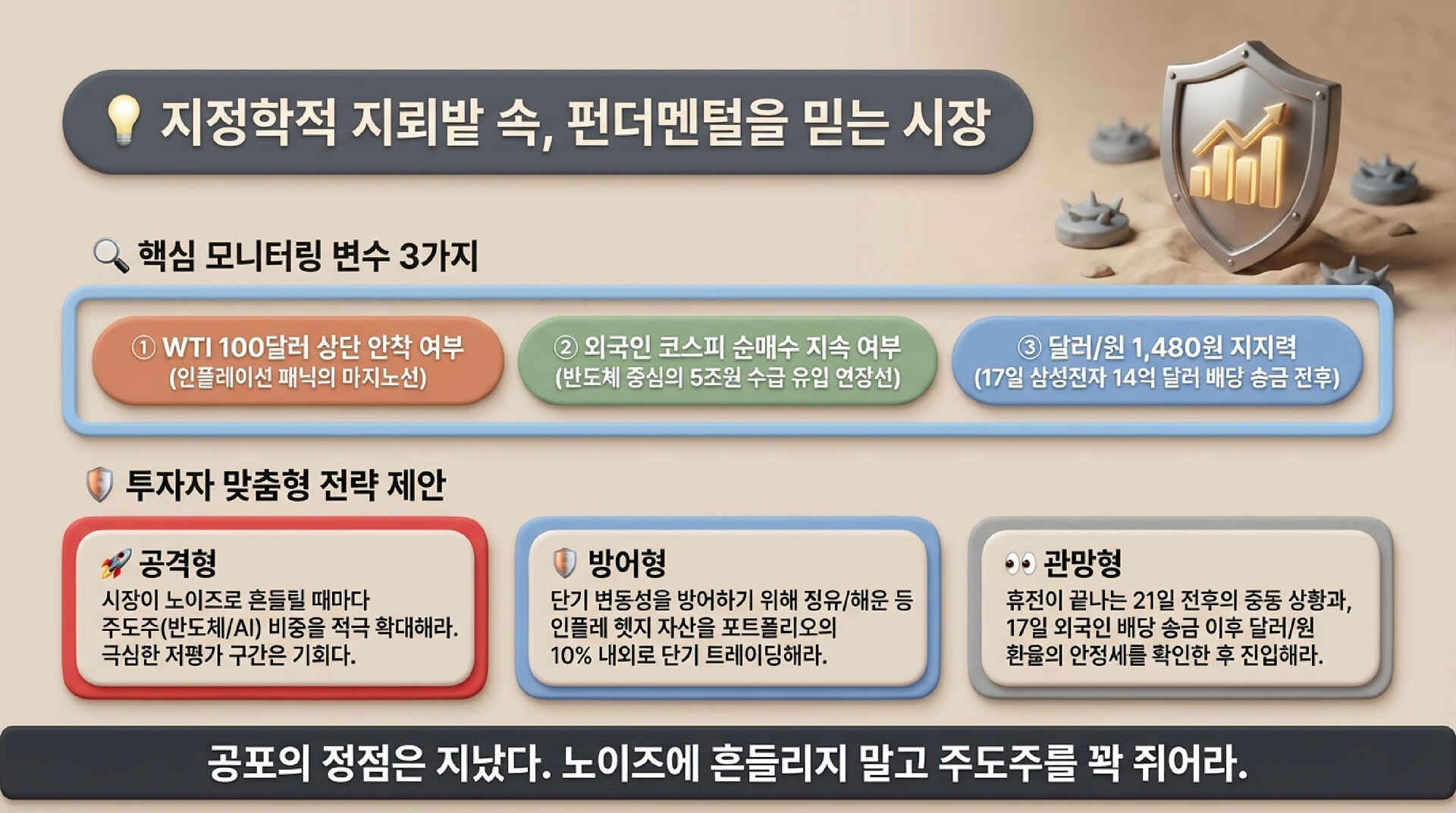 지정학적 지뢰밭 속, 펀더멘털을 믿는 시장

핵심 모니터링 변수 3가지

① WTI 100달러 상단 안착 여부
(인플레이션 패닉의 마지노선)

② 외국인 코스피 순매수 지속 여부
(반도체 중심의 5조원 수급 유입 연장선)

③ 달러/원 1,480원 지지력
(17일 삼성전자 14억 달러 배당 송금 전후)

투자자 맞춤형 전략 제안

공격형
시장이 노이즈로 흔들릴 때마다 주도주(반도체/AI) 비중을 적극 확대해라. 극심한 저평가 구간은 기회다.

방어형
단기 변동성을 방어하기 위해 정유/해운 등 인플레 헷지 자산을 포트폴리오의 10% 내외로 단기 트레이딩해라.

관망형
휴전이 끝나는 21일 전후의 중동 상황과, 17일 외국인 배당 송금 이후 달러/원 환율의 안정세를 확인한 후 진입해라.

공포의 정점은 지났다. 노이즈에 흔들리지 말고 주도주를 꽉 쥐어라.